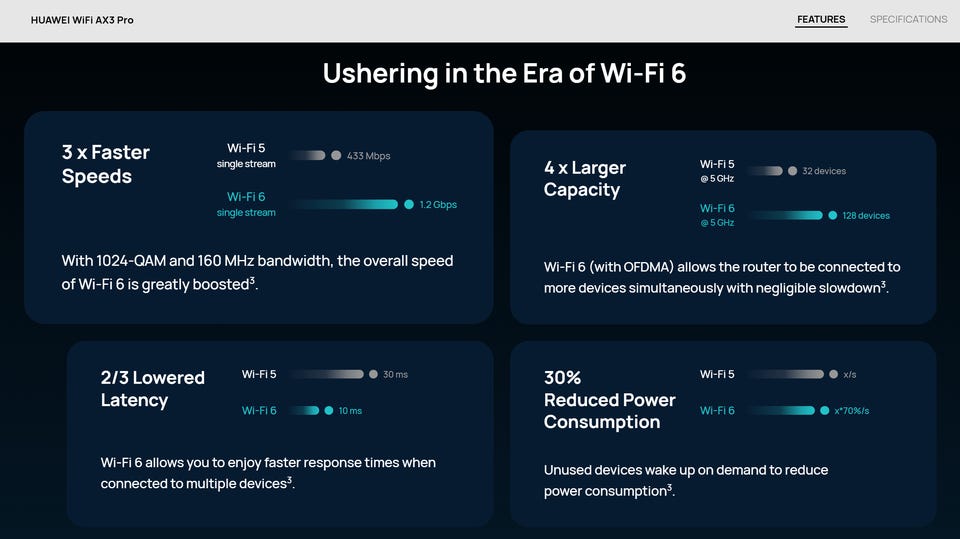 HUAWEI WiFi AX3 Pro

FEATURES SPECIFICATIONS

Ushering in the Era of Wi-Fi 6

3 x Faster Speeds

Wi-Fi 5 single stream 433 Mbps

Wi-Fi 6 single stream 1.2 Gbps

With 1024-QAM and 160 MHz bandwidth, the overall speed of Wi-Fi 6 is greatly boosted$^3$.

4 x Larger Capacity

Wi-Fi 5 @ 5 GHz 32 devices

Wi-Fi 6 @ 5 GHz 128 devices

Wi-Fi 6 (with OFDMA) allows the router to be connected to more devices simultaneously with negligible slowdown$^3$.

2/3 Lowered Latency

Wi-Fi 5 30 ms

Wi-Fi 6 10 ms

Wi-Fi 6 allows you to enjoy faster response times when connected to multiple devices$^3$.

30% Reduced Power Consumption

Wi-Fi 5 x/s

Wi-Fi 6 x*70%/s

Unused devices wake up on demand to reduce power consumption$^3$.